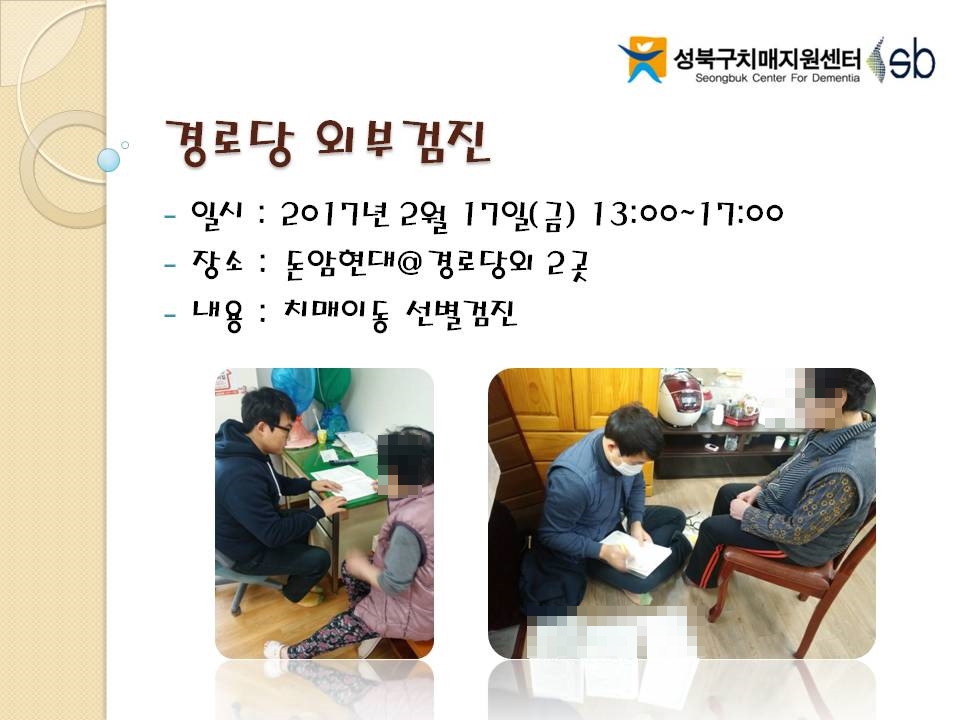 성북구치매지원센터
Seongbuk Center For Dementia
sb

경로당 외부검진

- 일시 : 2017년 2월 17일(금) 13:00~17:00
- 장소 : 돈암현대@경로당외 2곳
- 내용 : 치매이동 선별검진